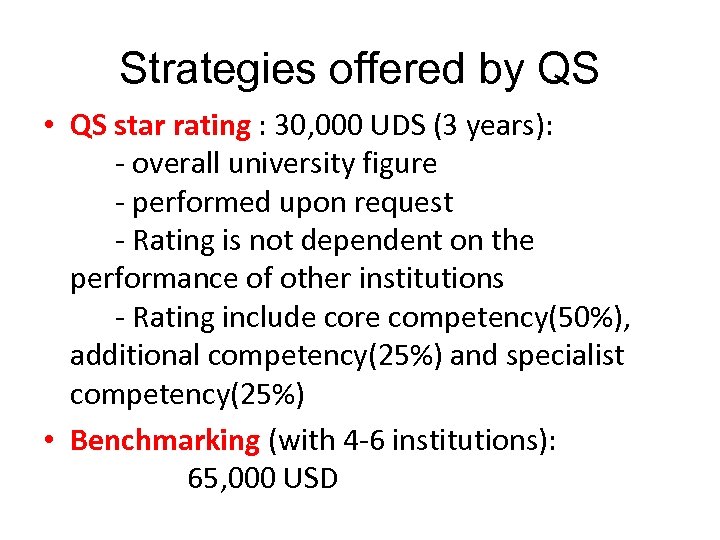 Strategies offered by QS

• QS star rating : 30,000 UDS (3 years):
- overall university figure
- performed upon request
- Rating is not dependent on the performance of other institutions
- Rating include core competency(50%), additional competency(25%) and specialist competency(25%)

• Benchmarking (with 4-6 institutions):
65,000 USD